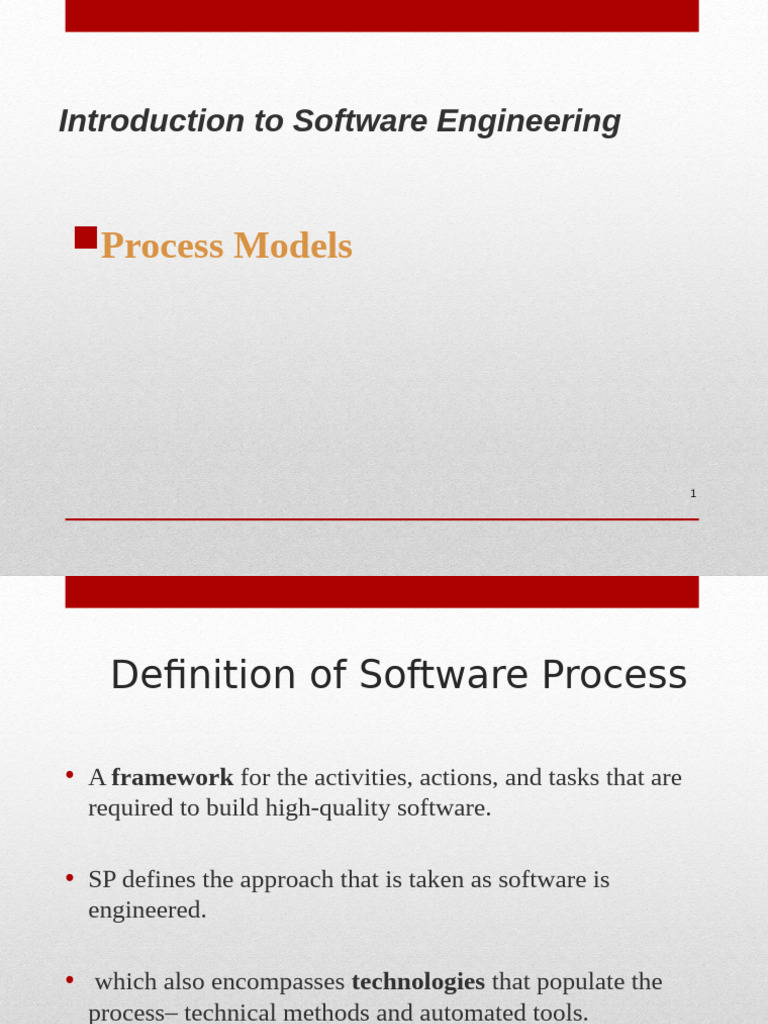 Introduction to Software Engineering

Process Models

1

Definition of Software Process

• A framework for the activities, actions, and tasks that are required to build high-quality software.

• SP defines the approach that is taken as software is engineered.

• which also encompasses technologies that populate the process– technical methods and automated tools.